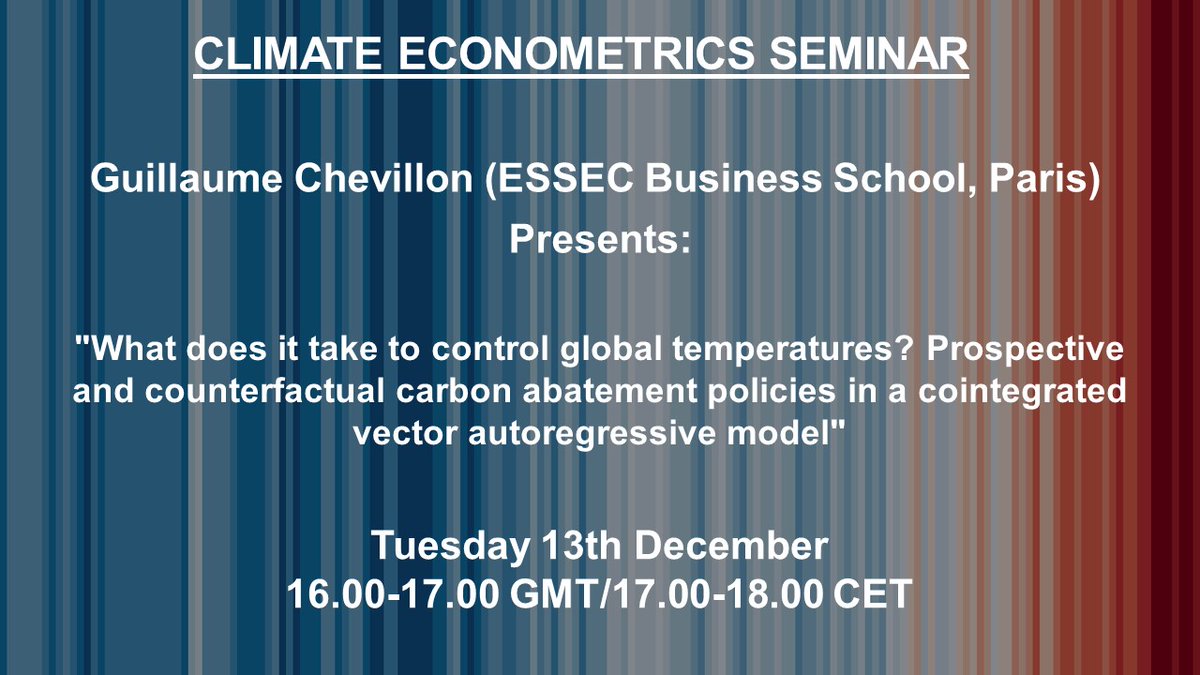 CLIMATE ECONOMETRICS SEMINAR

Guillaume Chevillon (ESSEC Business School, Paris)
Presents:

"What does it take to control global temperatures? Prospective and counterfactual carbon abatement policies in a cointegrated vector autoregressive model"

Tuesday 13th December
16.00-17.00 GMT/17.00-18.00 CET